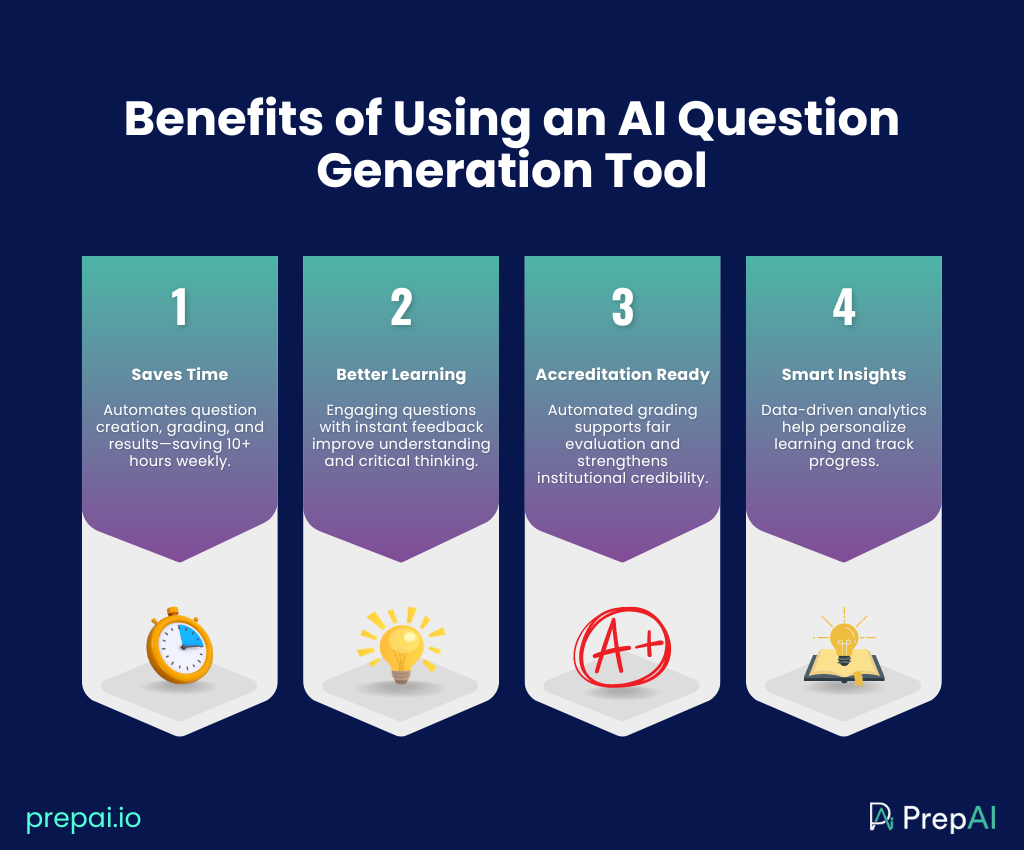 Benefits of Using an AI Question Generation Tool

1

Saves Time

Automates question creation, grading, and results—saving 10+ hours weekly.

2

Better Learning

Engaging questions with instant feedback improve understanding and critical thinking.

3

Accreditation Ready

Automated grading supports fair evaluation and strengthens institutional credibility.

A+

4

Smart Insights

Data-driven analytics help personalize learning and track progress.

prepai.io

PrepAI